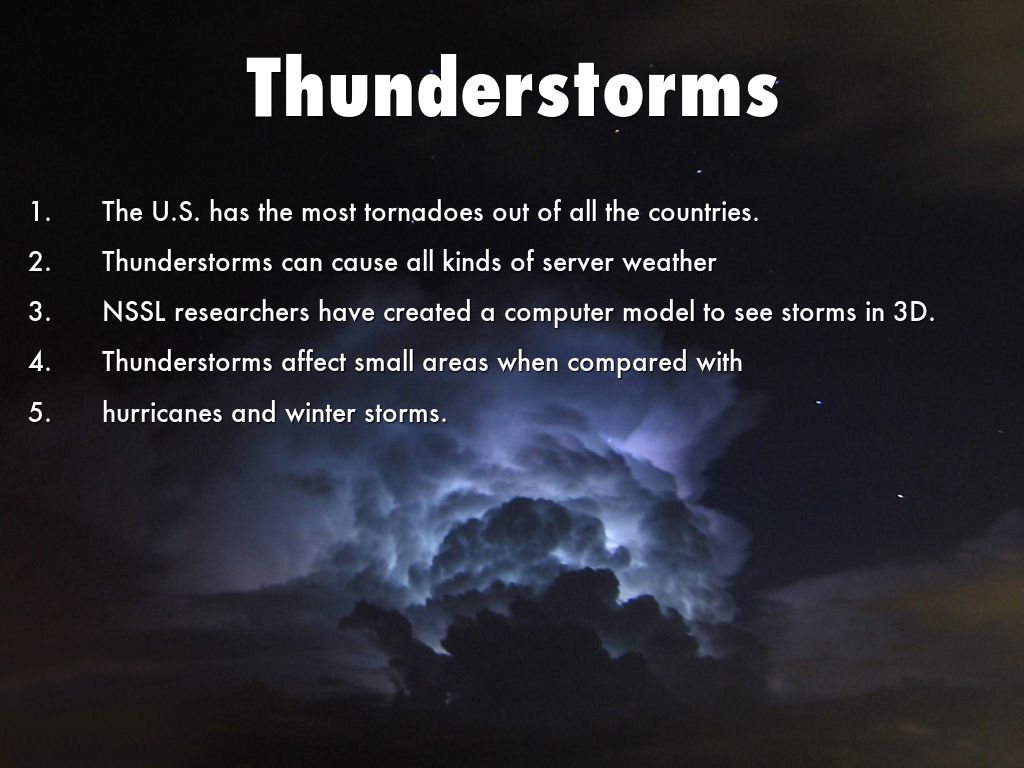 Thunderstorms

1. The U.S. has the most tornadoes out of all the countries.
2. Thunderstorms can cause all kinds of server weather
3. NSSL researchers have created a computer model to see storms in 3D.
4. Thunderstorms affect small areas when compared with
5. hurricanes and winter storms.